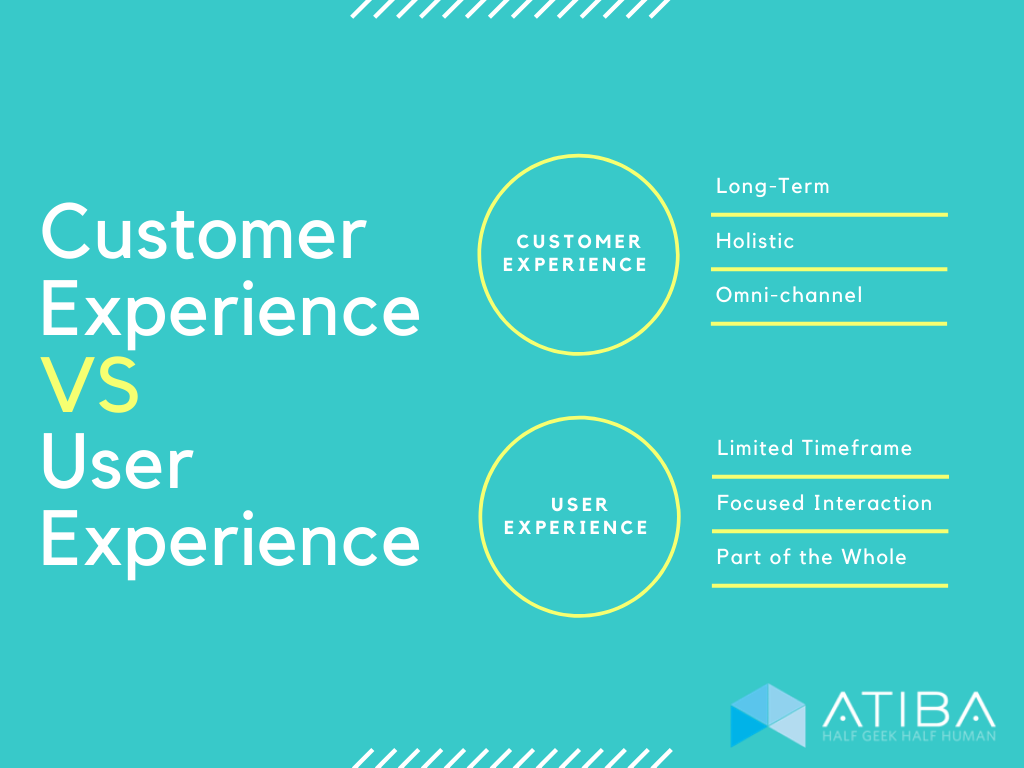 Customer Experience VS User Experience

CUSTOMER EXPERIENCE

Long-Term

Holistic

Omni-channel

USER EXPERIENCE

Limited Timeframe

Focused Interaction

Part of the Whole

ATIBA
HALF GEEK HALF HUMAN